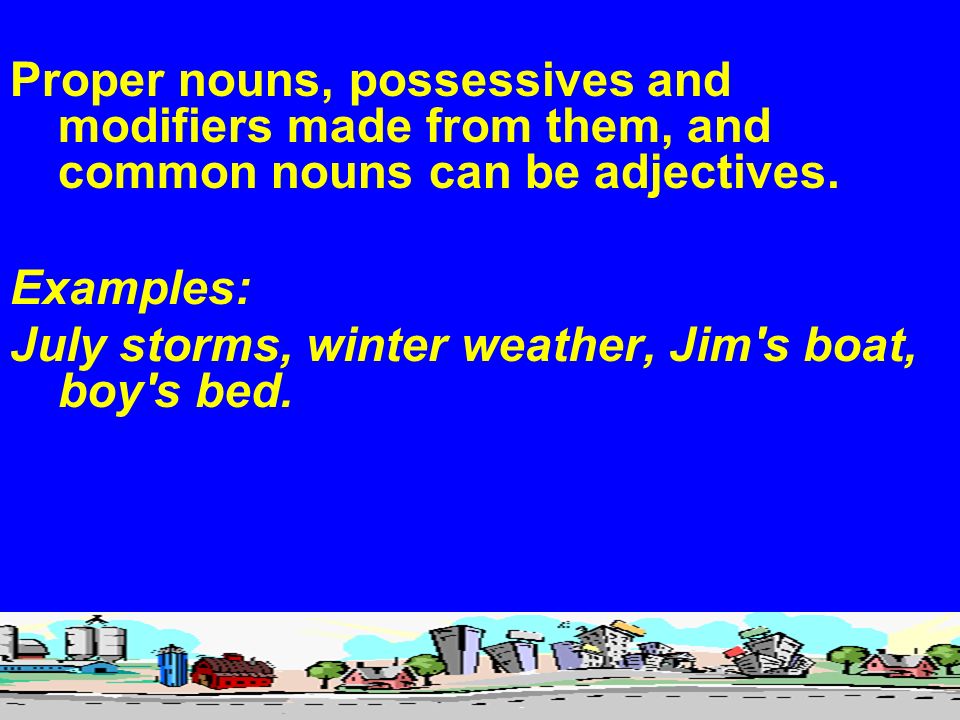 Proper nouns, possessives and modifiers made from them, and common nouns can be adjectives.

Examples:

July storms, winter weather, Jim's boat, boy's bed.